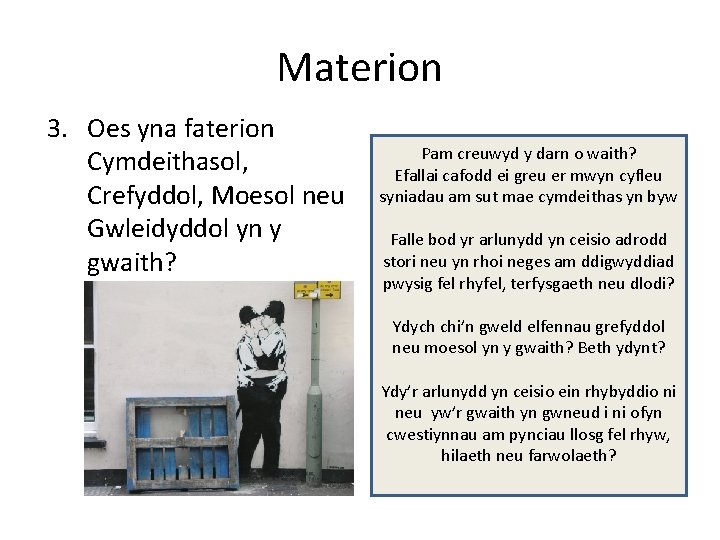 Materion

3. Oes yna faterion Cymdeithasol, Crefyddol, Moesol neu Gwleidyddol yn y gwaith?

Pam creuwyd y darn o waith? Efallai cafodd ei greu er mwyn cyfleu syniadau am sut mae cymdeithas yn byw

Falle bod yr arlunydd yn ceisio adrodd stori neu yn rhoi neges am ddigwyddiad pwysig fel rhyfel, terfysgaeth neu dlodi?

Ydych chi'n gweld elfennau grefyddol neu moesol yn y gwaith? Beth ydynt?

Ydy'r arlunydd yn ceisio ein rhybyddio ni neu yw'r gwaith yn gwneud i ni ofyn cwestiynnau am pynciau llosg fel rhyw, hilaeth neu farwolaeth?